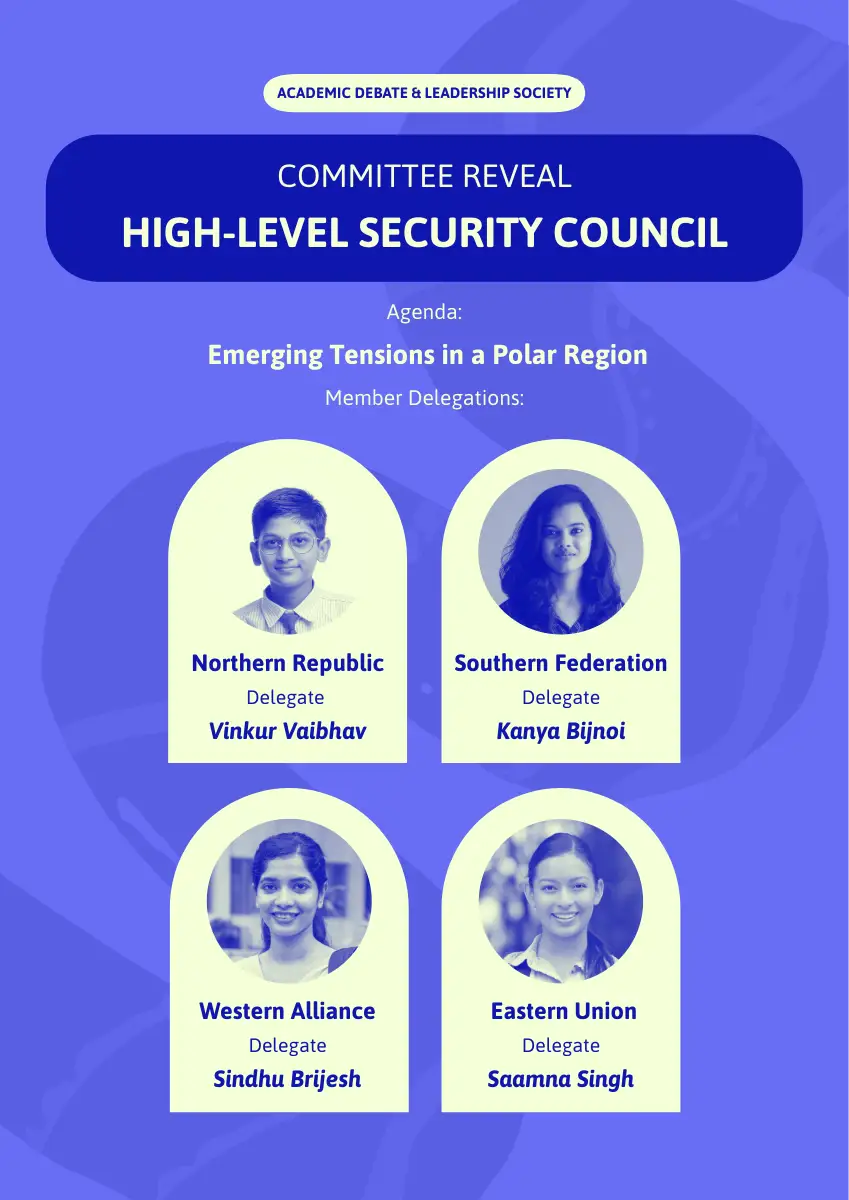 ACADEMIC DEBATE & LEADERSHIP SOCIETY

COMMITTEE REVEAL

HIGH-LEVEL SECURITY COUNCIL

Agenda:

Emerging Tensions in a Polar Region

Member Delegations:

Northern Republic
Delegate
Vinkur Vaibhav

Southern Federation
Delegate
Kanya Bijnoi

Western Alliance
Delegate
Sindhu Brijesh

Eastern Union
Delegate
Saamna Singh